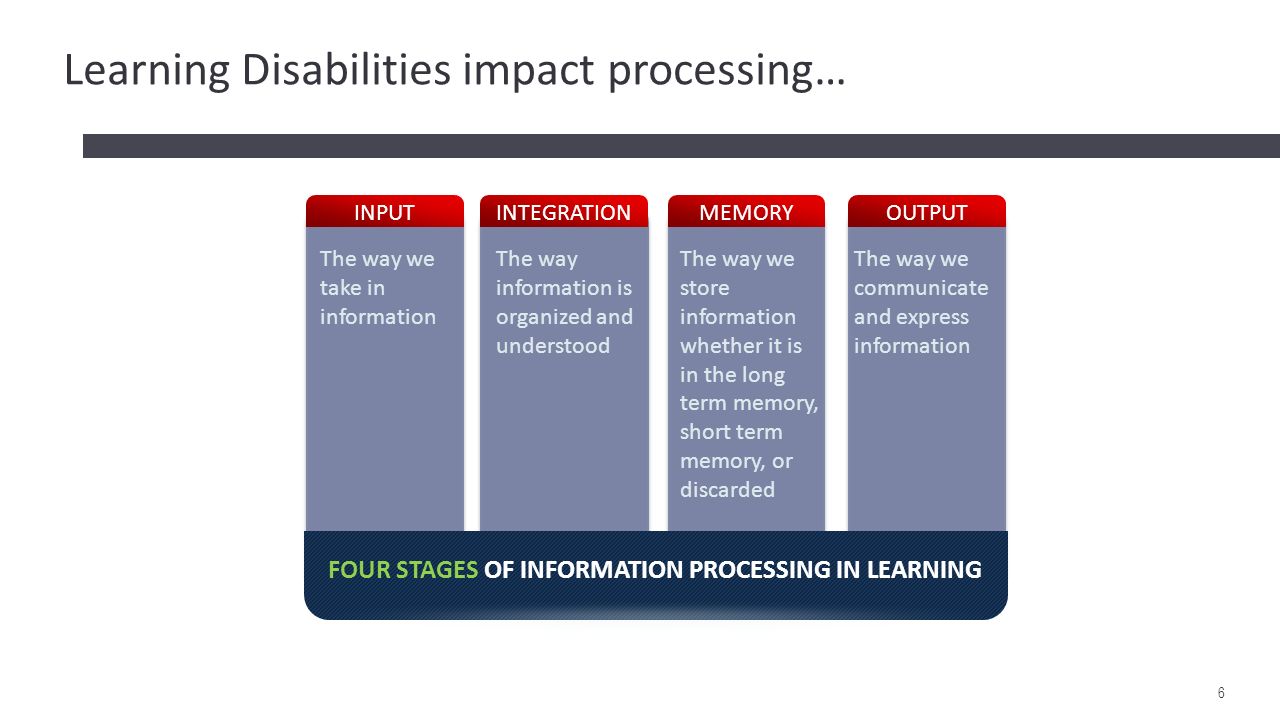 Learning Disabilities impact processing…

INPUT

The way we take in information

INTEGRATION

The way information is organized and understood

MEMORY

The way we store information whether it is in the long term memory, short term memory, or discarded

OUTPUT

The way we communicate and express information

FOUR STAGES OF INFORMATION PROCESSING IN LEARNING

6